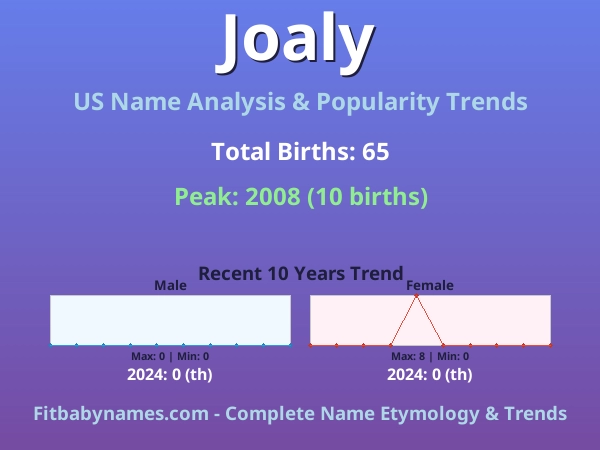 Joaly

US Name Analysis & Popularity Trends

Total Births: 65

Peak: 2008 (10 births)

Recent 10 Years Trend

Male

Max: 0 | Min: 0

2024: 0 (th)

Female

Max: 8 | Min: 0

2024: 0 (th)

Fitbabynames.com - Complete Name Etymology & Trends